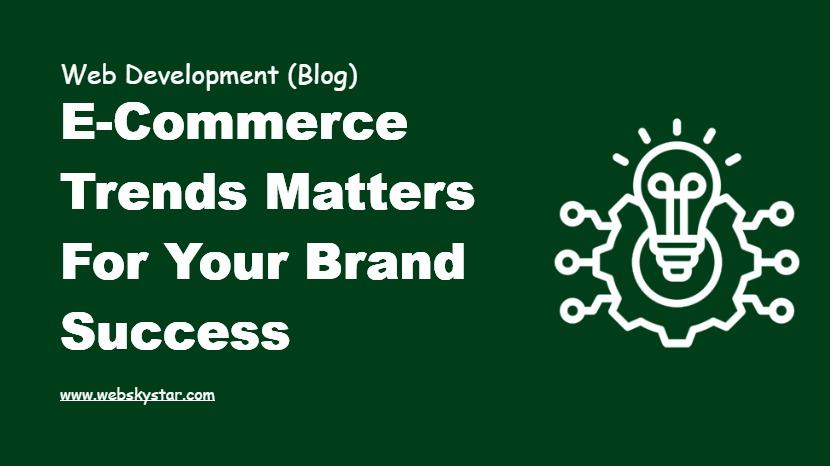 Web Development (Blog)

E-Commerce Trends Matters For Your Brand Success

www.webskystar.com